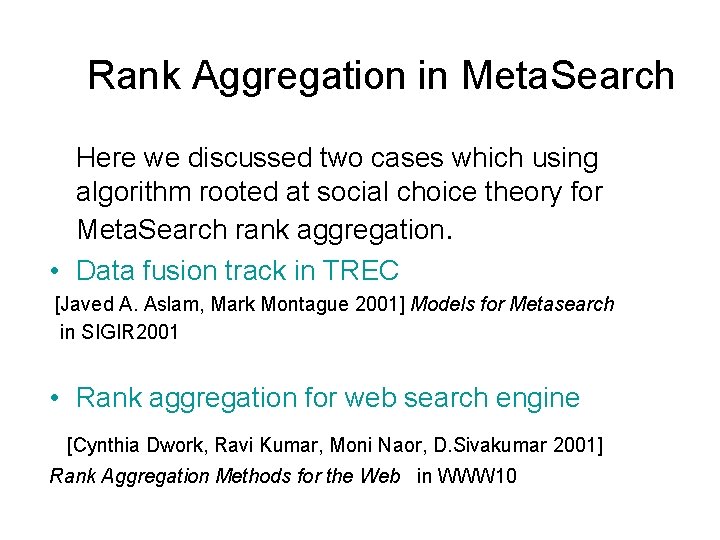 Rank Aggregation in MetaSearch

Here we discussed two cases which using algorithm rooted at social choice theory for MetaSearch rank aggregation.

• Data fusion track in TREC

[Javed A. Aslam, Mark Montague 2001] Models for Metasearch in SIGIR2001

• Rank aggregation for web search engine

[Cynthia Dwork, Ravi Kumar, Moni Naor, D.Sivakumar 2001] Rank Aggregation Methods for the Web in WWW10